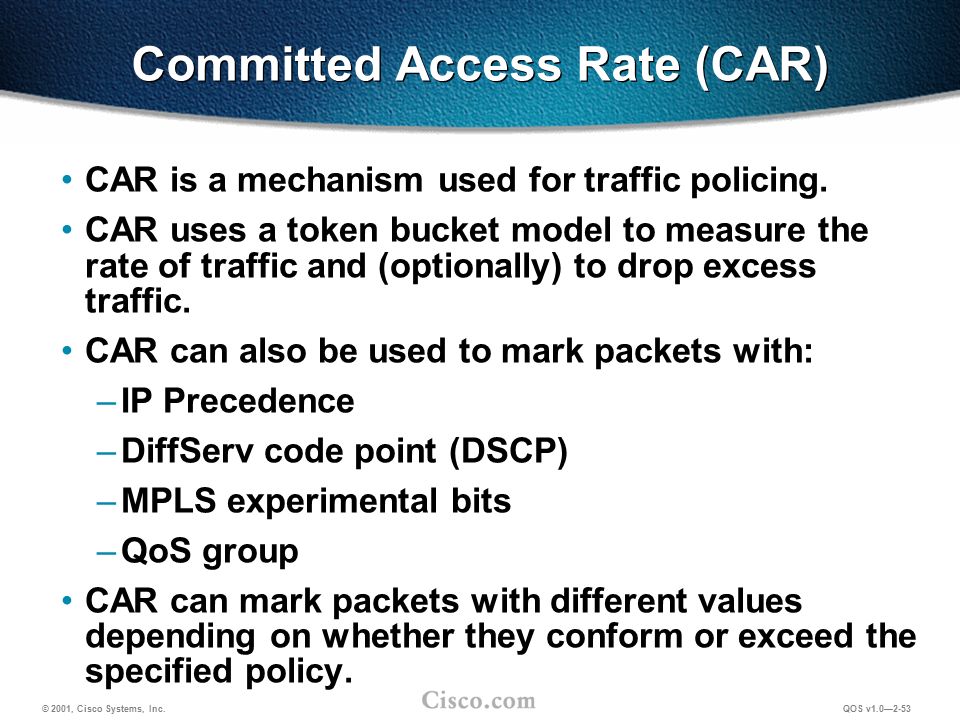 Committed Access Rate (CAR)

• CAR is a mechanism used for traffic policing.

• CAR uses a token bucket model to measure the rate of traffic and (optionally) to drop excess traffic.

• CAR can also be used to mark packets with:

– IP Precedence

– DiffServ code point (DSCP)

– MPLS experimental bits

– QoS group

• CAR can mark packets with different values depending on whether they conform or exceed the specified policy.

© 2001, Cisco Systems, Inc.

Cisco.com

QOS v1.0—2-53